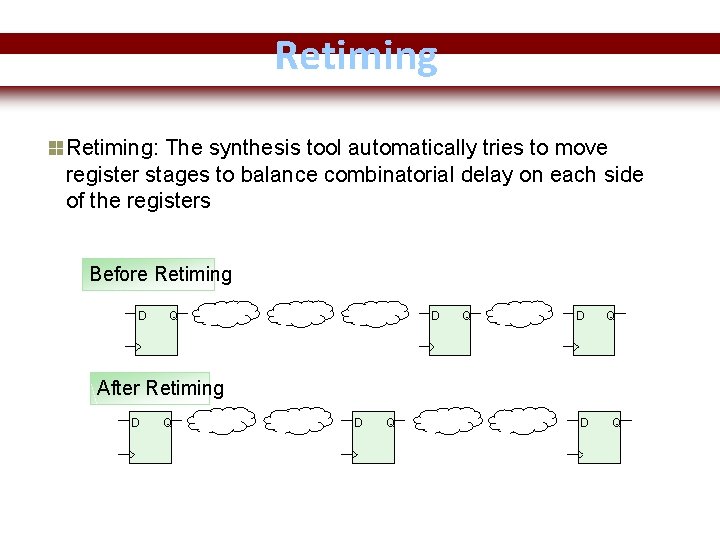 Retiming

Retiming: The synthesis tool automatically tries to move register stages to balance combinatorial delay on each side of the registers

Before Retiming

D Q

D Q

D Q

After Retiming

D Q

D Q

D Q